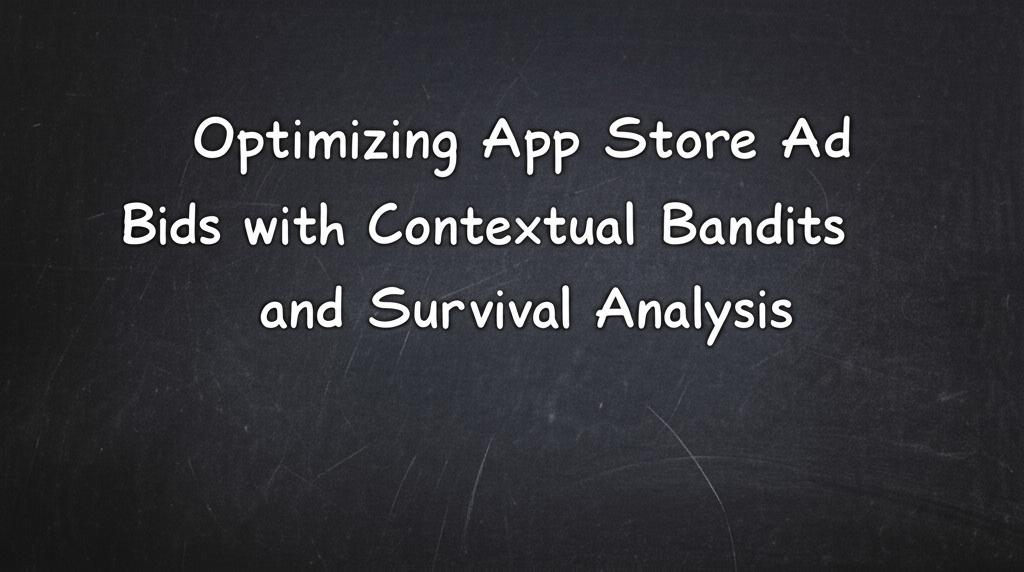 Optimizing App Store Ad Bids with Contextual Bandits and Survival Analysis